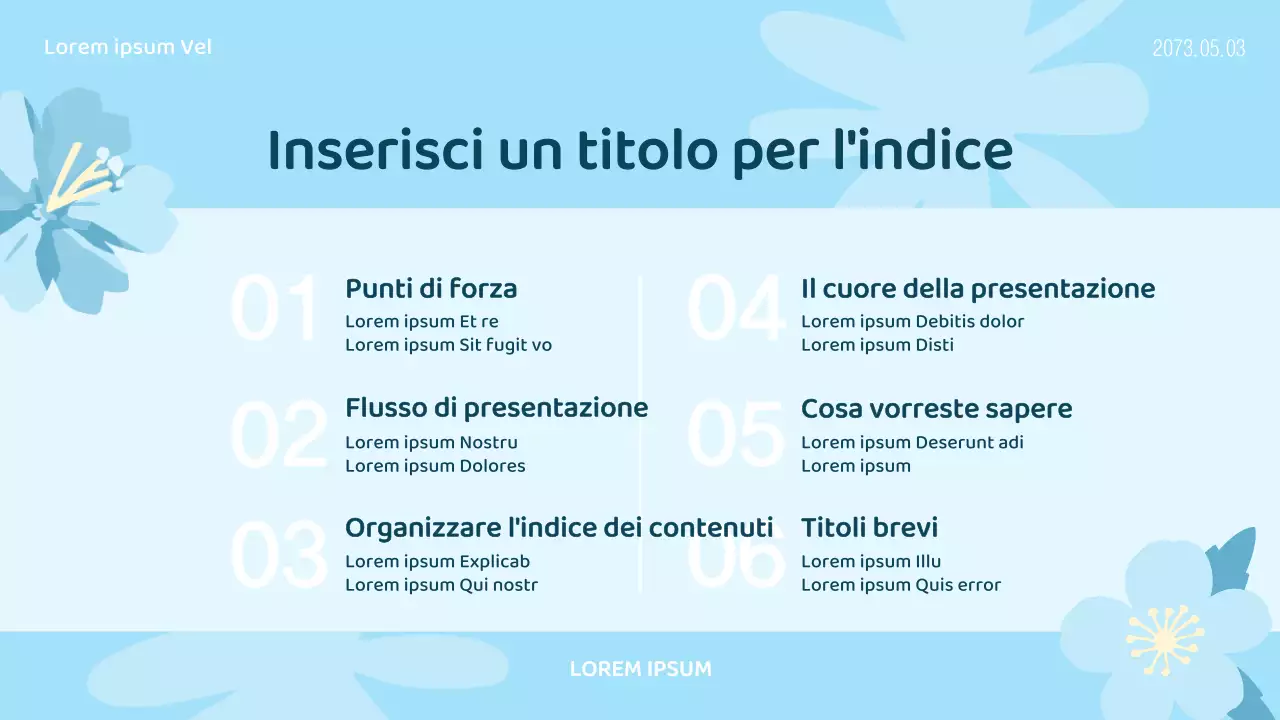 Lorem ipsum Vel

2073.05.03

Inserisci un titolo per l'indice

01
Punti di forza
Lorem ipsum Et re
Lorem ipsum Sit fugit vo

02
Flusso di presentazione
Lorem ipsum Nostru
Lorem ipsum Dolores

03
Organizzare l'indice dei contenuti
Lorem ipsum Explicab
Lorem ipsum Qui nostr

04
Il cuore della presentazione
Lorem ipsum Debitis dolor
Lorem ipsum Disti

05
Cosa vorreste sapere
Lorem ipsum Deserunt adi
Lorem ipsum

06
Titoli brevi
Lorem ipsum Illu
Lorem ipsum Quis error

LOREM IPSUM